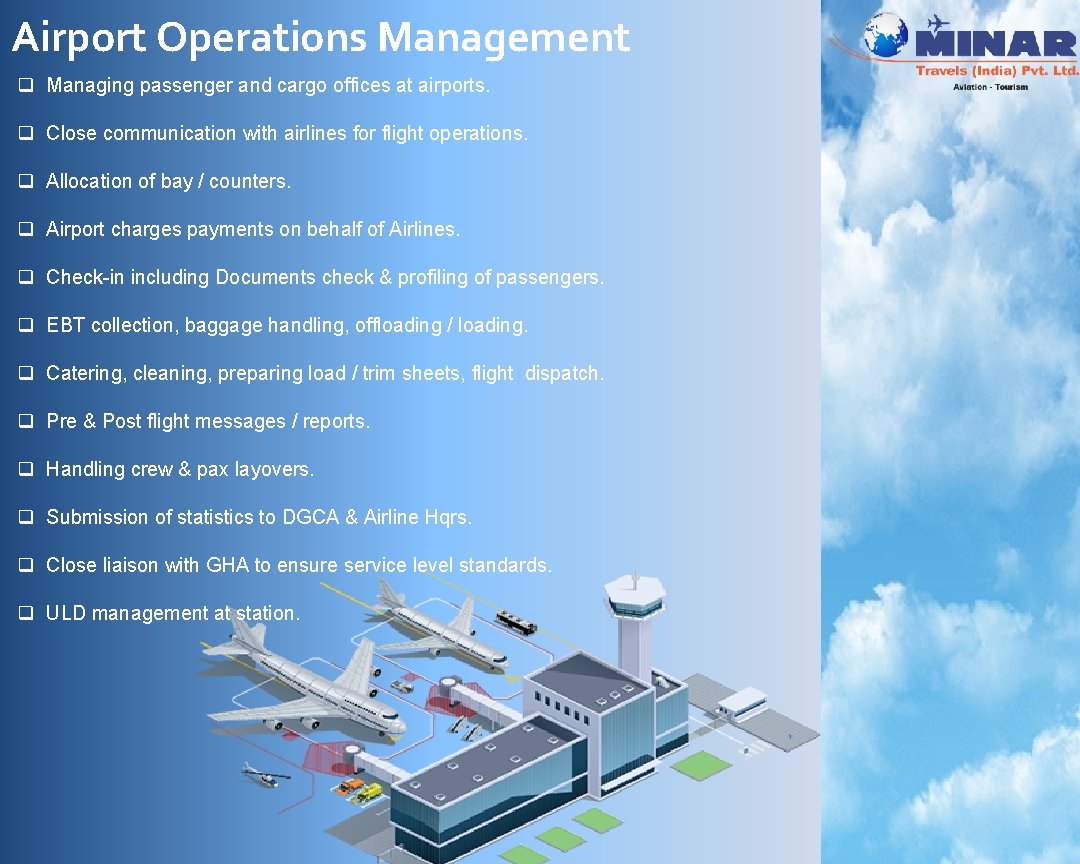 Airport Operations Management

MINAR
Travels (India) Pvt. Ltd.
Aviation - Tourism

❑ Managing passenger and cargo offices at airports.

❑ Close communication with airlines for flight operations.

❑ Allocation of bay / counters.

❑ Airport charges payments on behalf of Airlines.

❑ Check-in including Documents check & profiling of passengers.

❑ EBT collection, baggage handling, offloading / loading.

❑ Catering, cleaning, preparing load / trim sheets, flight dispatch.

❑ Pre & Post flight messages / reports.

❑ Handling crew & pax layovers.

❑ Submission of statistics to DGCA & Airline Hqrs.

❑ Close liaison with GHA to ensure service level standards.

❑ ULD management at station.